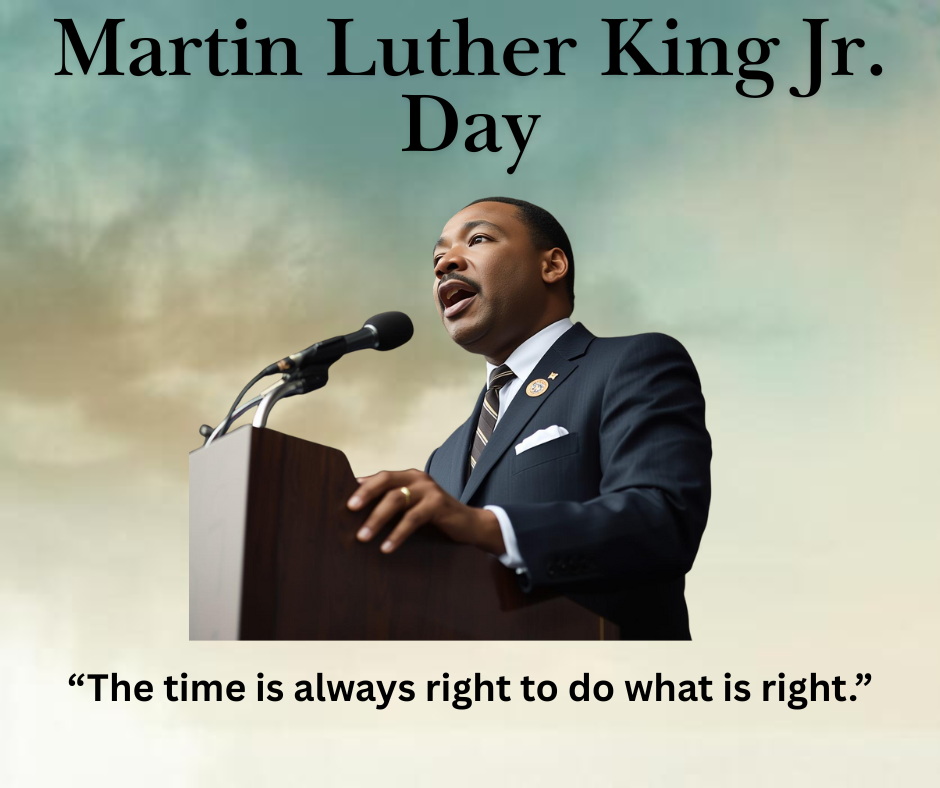 Martin Luther King Jr. Day

“The time is always right to do what is right.”